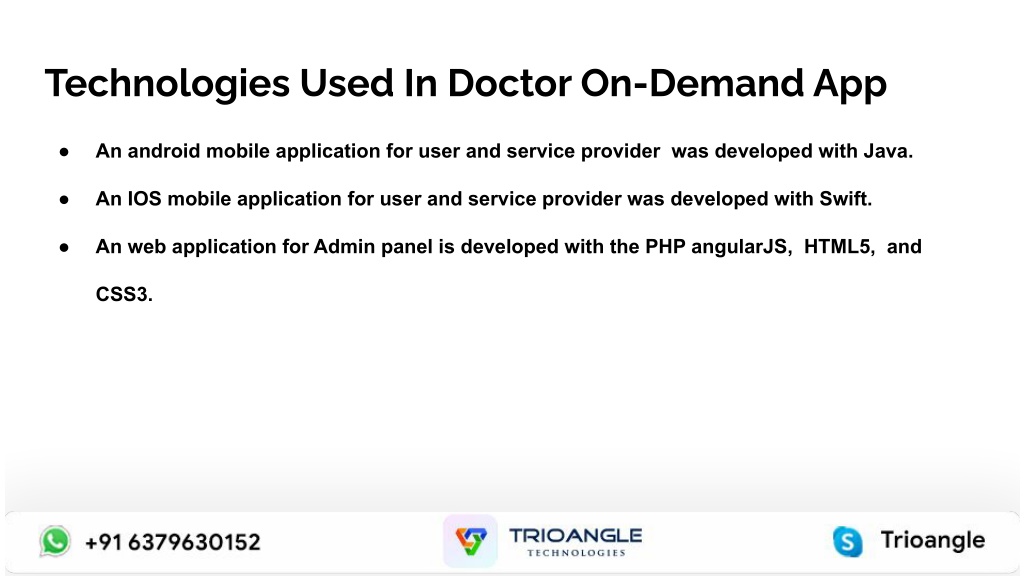 Technologies Used In Doctor On-Demand App

● An android mobile application for user and service provider was developed with Java.

● An IOS mobile application for user and service provider was developed with Swift.

● An web application for Admin panel is developed with the PHP angularJS, HTML5, and CSS3.

+91 6379630152

TRIOANGLE TECHNOLOGIES

Trioangle